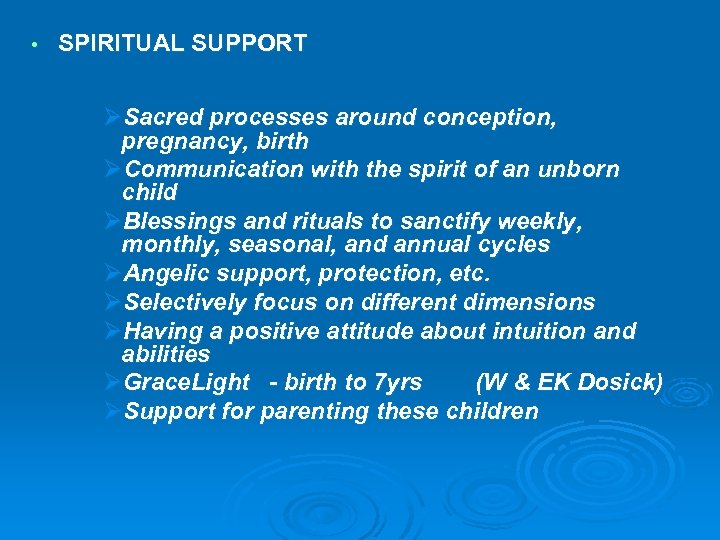 • SPIRITUAL SUPPORT

➢Sacred processes around conception, pregnancy, birth
➢Communication with the spirit of an unborn child
➢Blessings and rituals to sanctify weekly, monthly, seasonal, and annual cycles
➢Angelic support, protection, etc.
➢Selectively focus on different dimensions
➢Having a positive attitude about intuition and abilities
➢GraceLight - birth to 7yrs (W & EK Dosick)
➢Support for parenting these children